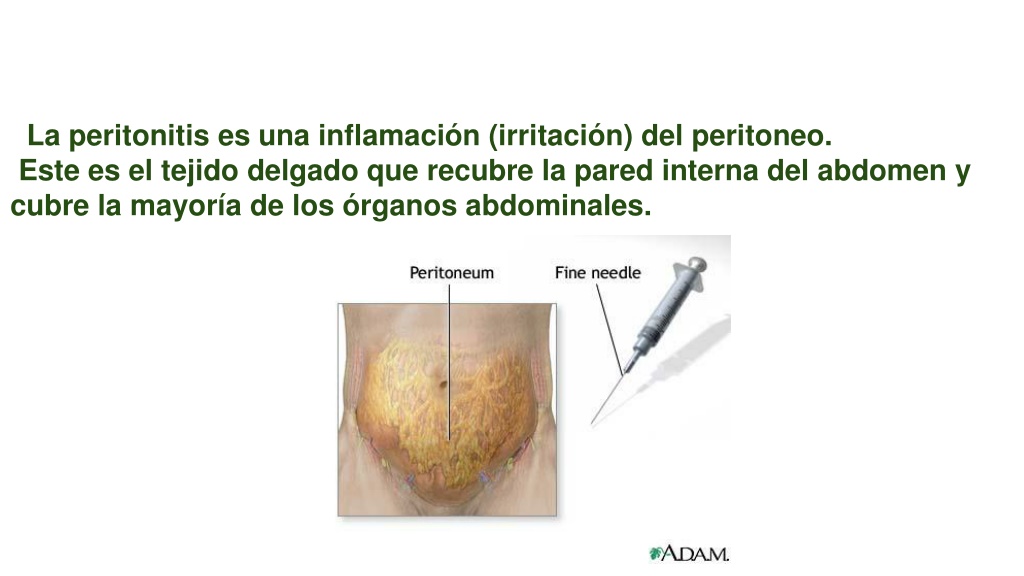 La peritonitis es una inflamación (irritación) del peritoneo.
Este es el tejido delgado que recubre la pared interna del abdomen y cubre la mayoría de los órganos abdominales.

Peritoneum

Fine needle

A.D.A.M.